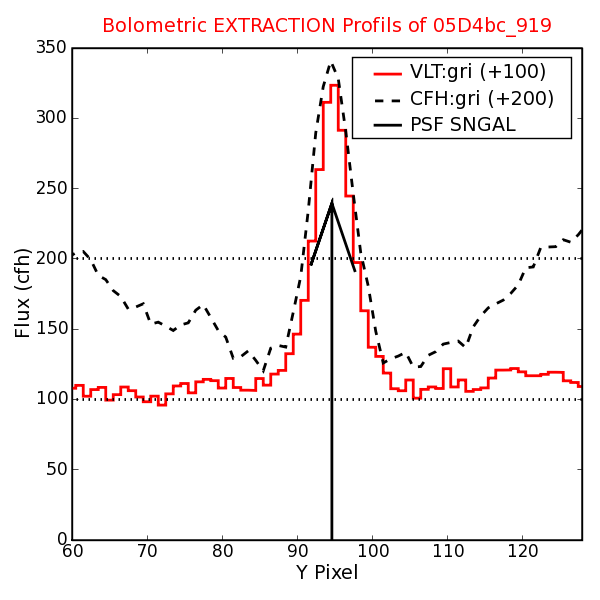 Bolometric EXTRACTION Profils of 05D4bc_919

VLT:gri (+100)
CFH:gri (+200)
PSF SNGAL

Flux (cfh)

350
300
250
200
150
100
50
0

60
70
80
90
100
110
120

Y Pixel